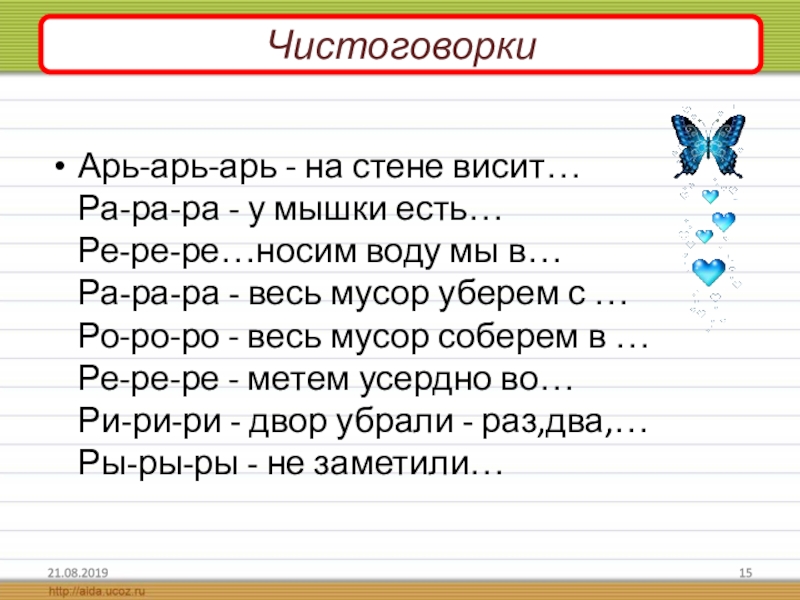 Чистоговорки

• Арь-арь-арь - на стене висит…
Ра-ра-ра - у мышки есть…
Ре-ре-ре…носим воду мы в…
Ра-ра-ра - весь мусор уберем с …
Ро-ро-ро - весь мусор соберем в …
Ре-ре-ре - метем усердно во…
Ри-ри-ри - двор убрали - раз,два,…
Ры-ры-ры - не заметили…

21.08.2019
15
http://aida.ucoz.ru